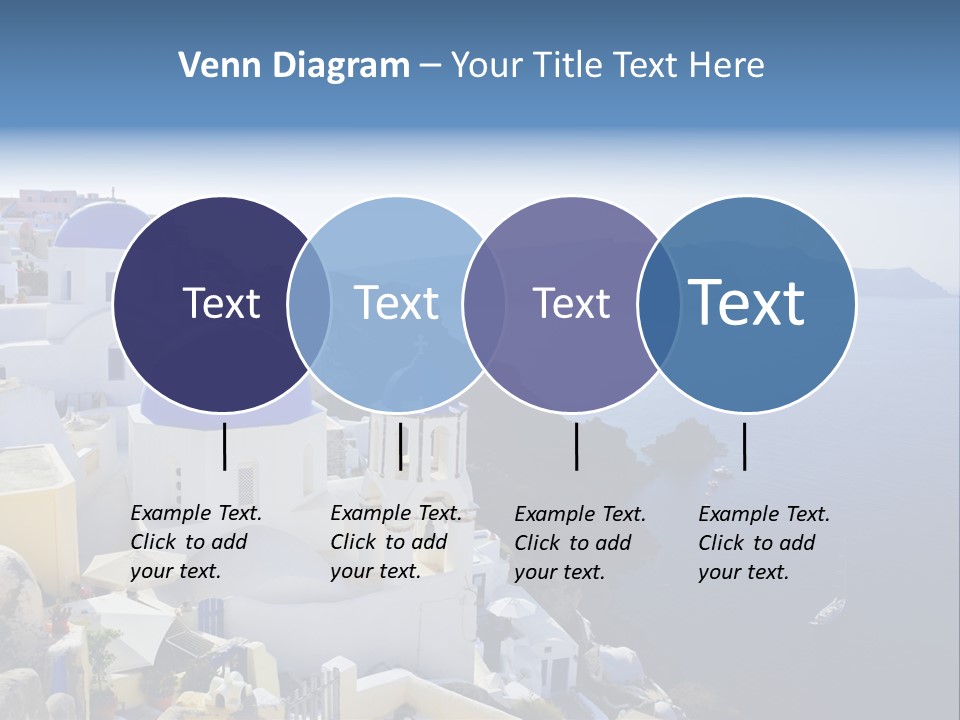 Venn Diagram – Your Title Text Here

Text

Text

Text

Text

Example Text. Click to add your text.

Example Text. Click to add your text.

Example Text. Click to add your text.

Example Text. Click to add your text.